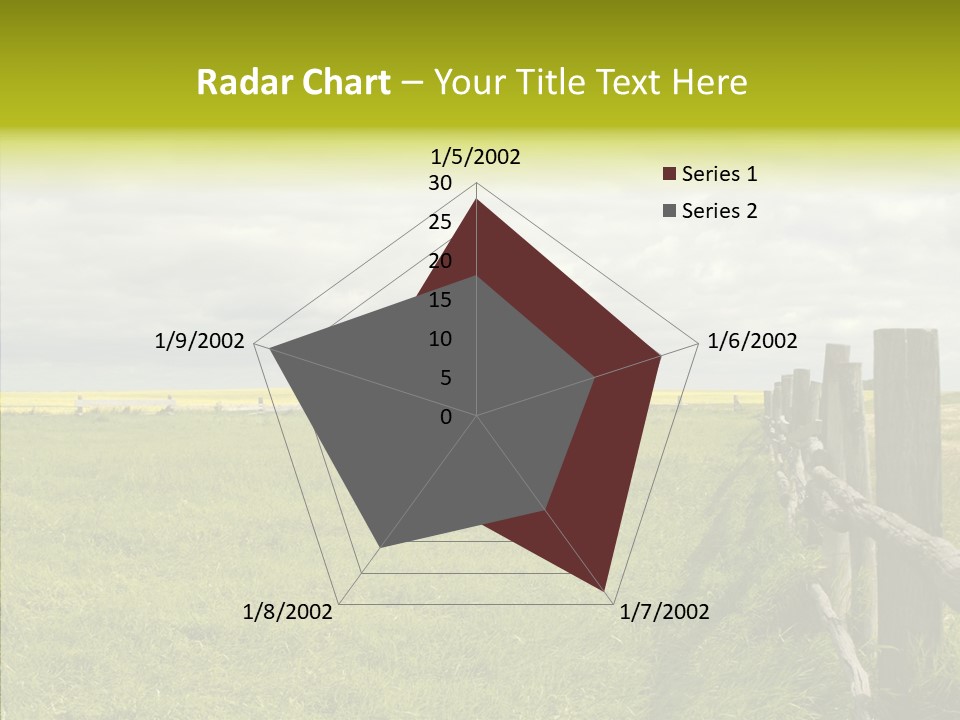 Radar Chart – Your Title Text Here

1/5/2002
30
25
20
15
10
5
0
1/6/2002
1/7/2002
1/8/2002
1/9/2002

Series 1
Series 2